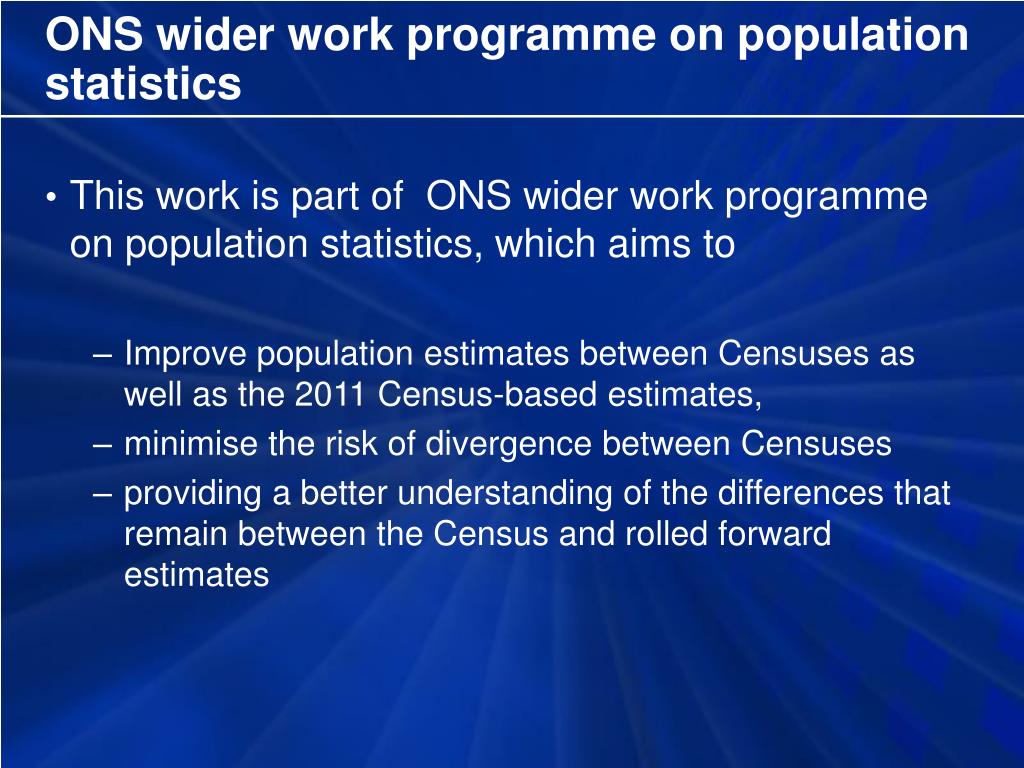 ONS wider work programme on population statistics

• This work is part of  ONS wider work programme on population statistics, which aims to

– Improve population estimates between Censuses as well as the 2011 Census-based estimates,
– minimise the risk of divergence between Censuses
– providing a better understanding of the differences that remain between the Census and rolled forward estimates